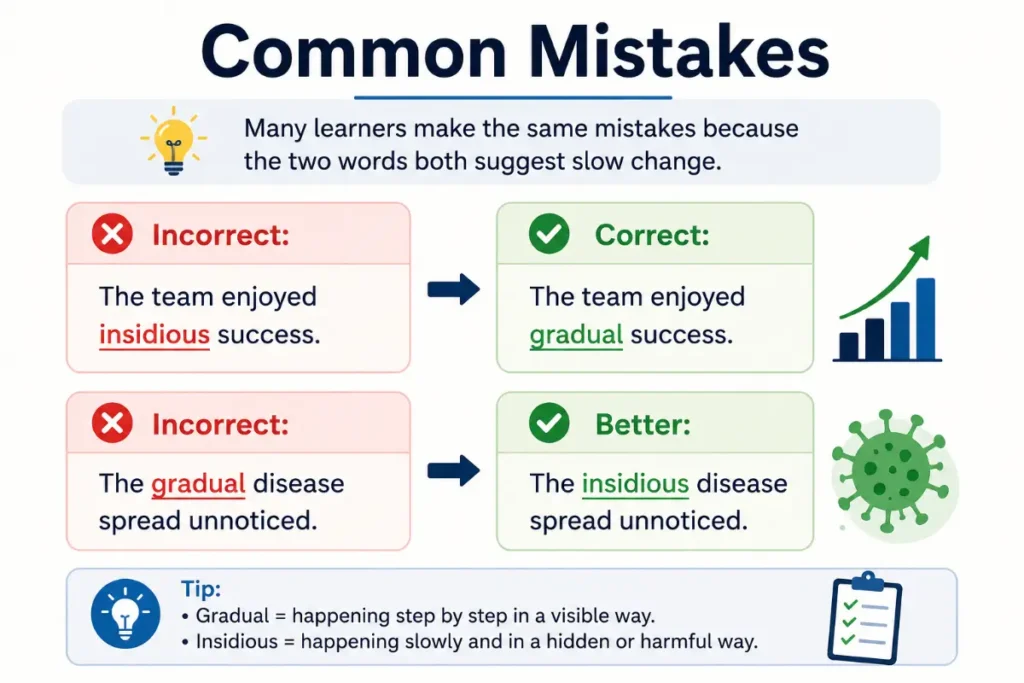 Common Mistakes

Many learners make the same mistakes because the two words both suggest slow change.

Incorrect:

The team enjoyed insidious success.

Correct:

The team enjoyed gradual success.

Incorrect:

The gradual disease spread unnoticed.

Better:

The insidious disease spread unnoticed.

Tip:
• Gradual = happening step by step in a visible way.
• Insidious = happening slowly and in a hidden or harmful way.